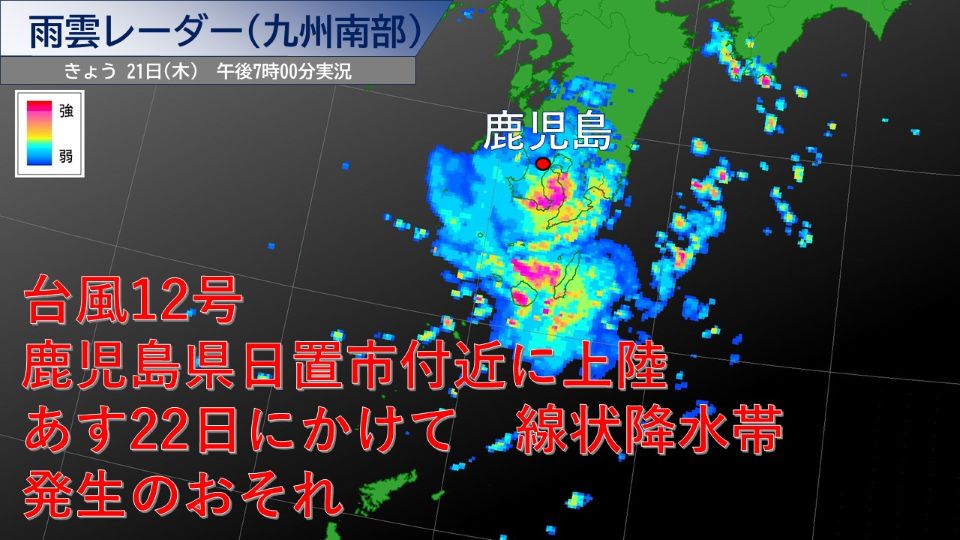 雨雲レーダー（九州南部）

きょう 21日(木) 午後7時00分実況

強

弱

鹿児島

台風12号
鹿児島県日置市付近に上陸
あす22日にかけて　線状降水帯
発生のおそれ